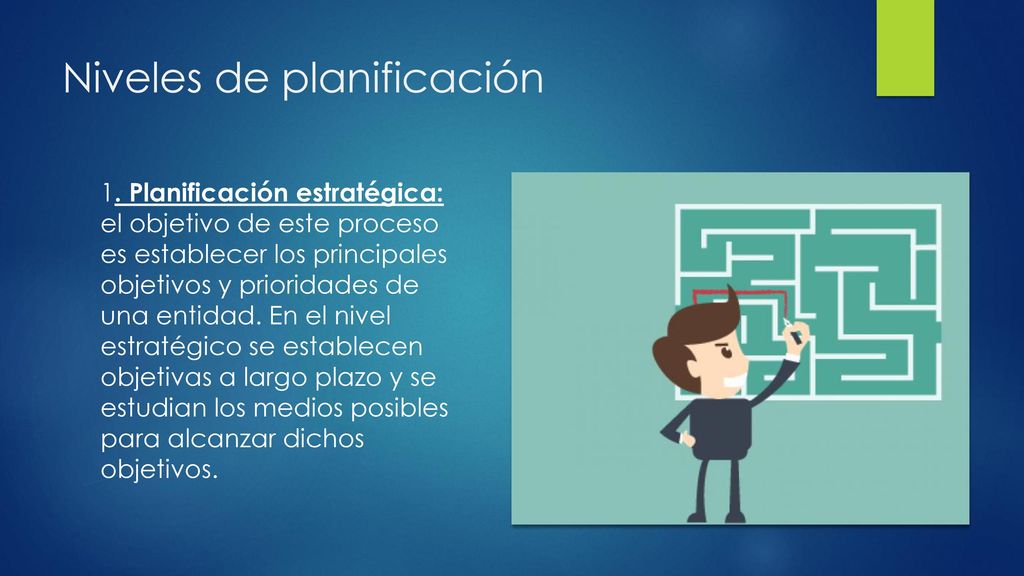 Niveles de planificación

1. Planificación estratégica: el objetivo de este proceso es establecer los principales objetivos y prioridades de una entidad. En el nivel estratégico se establecen objetivas a largo plazo y se estudian los medios posibles para alcanzar dichos objetivos.